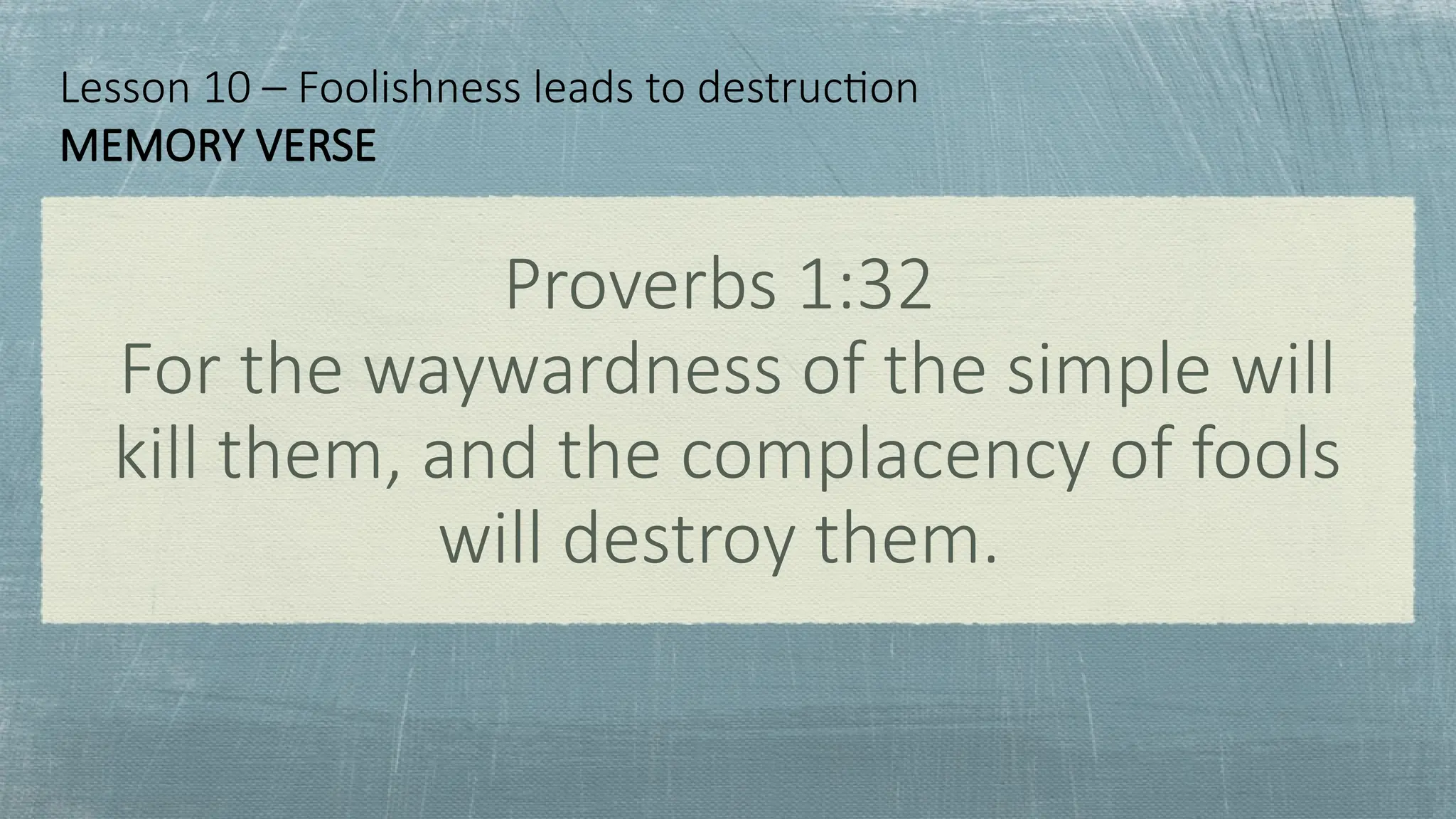 Lesson 10 – Foolishness leads to destruction
MEMORY VERSE

Proverbs 1:32
For the waywardness of the simple will kill them, and the complacency of fools will destroy them.